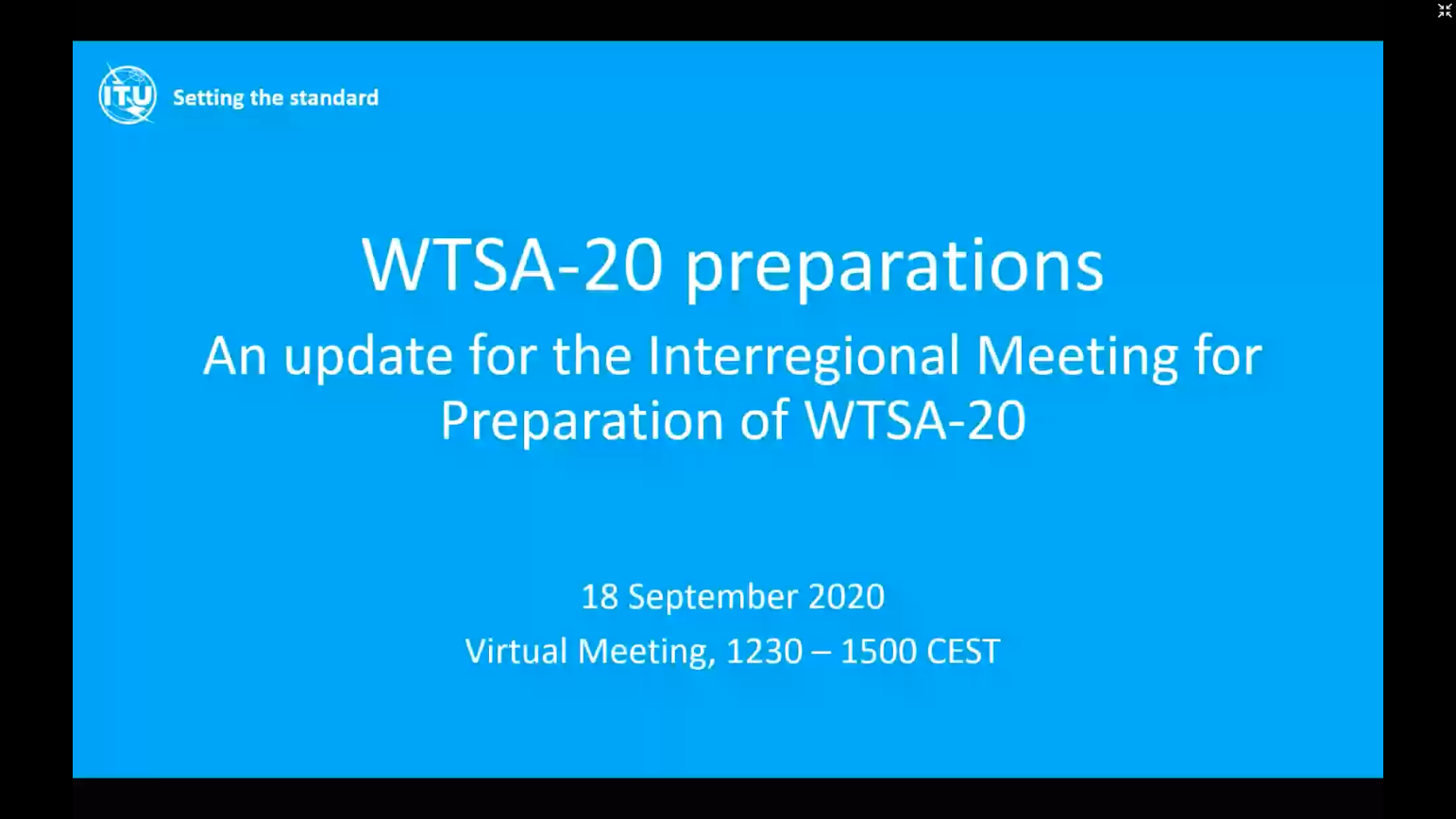 ITU Setting the standard

WTSA-20 preparations

An update for the Interregional Meeting for Preparation of WTSA-20

18 September 2020

Virtual Meeting, 1230 – 1500 CEST